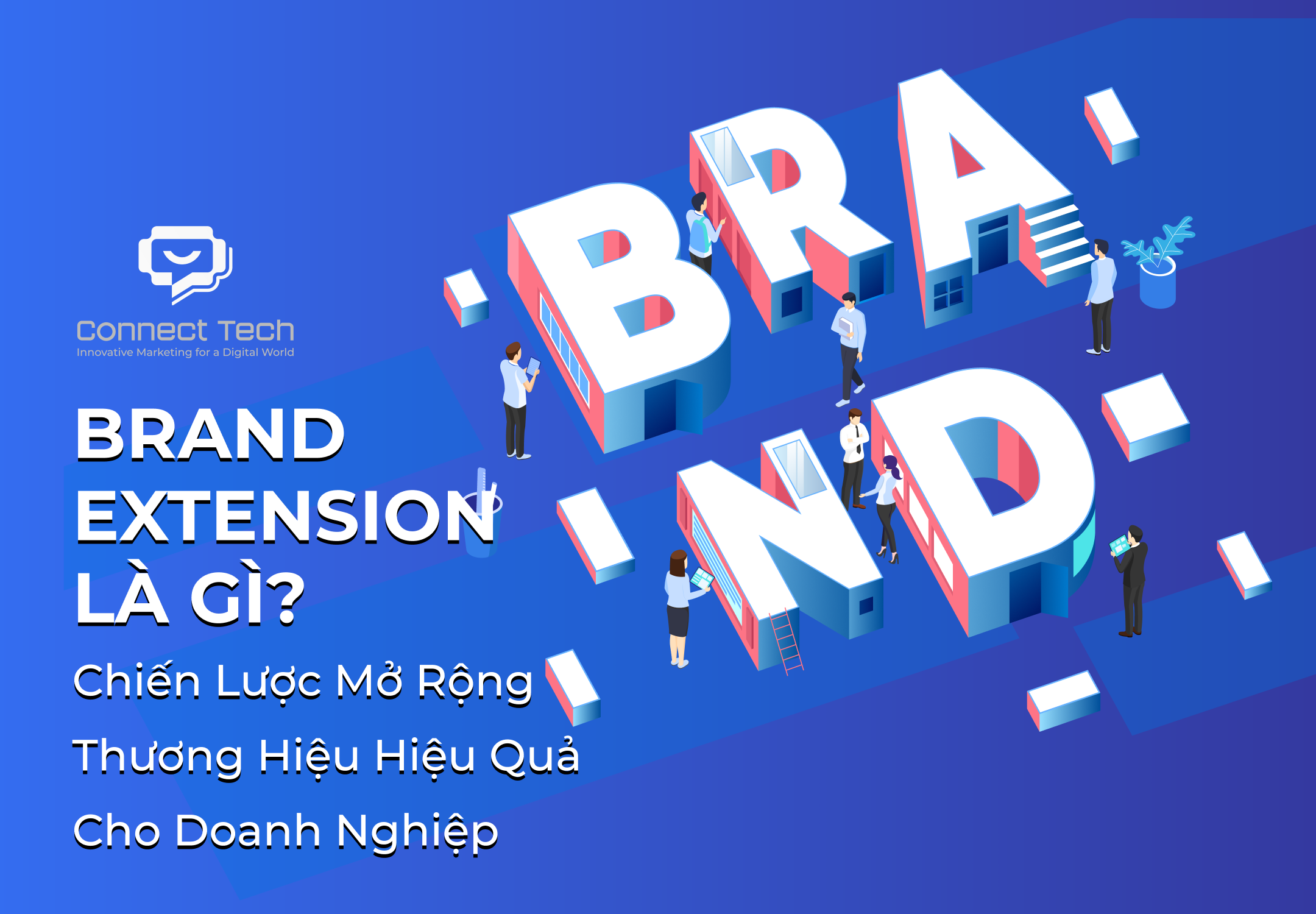 Connect Tech
Innovative Marketing for a Digital World

BRAND EXTENSION LÀ GÌ?
Chiến Lược Mở Rộng Thương Hiệu Hiệu Quả Cho Doanh Nghiệp

BRAND